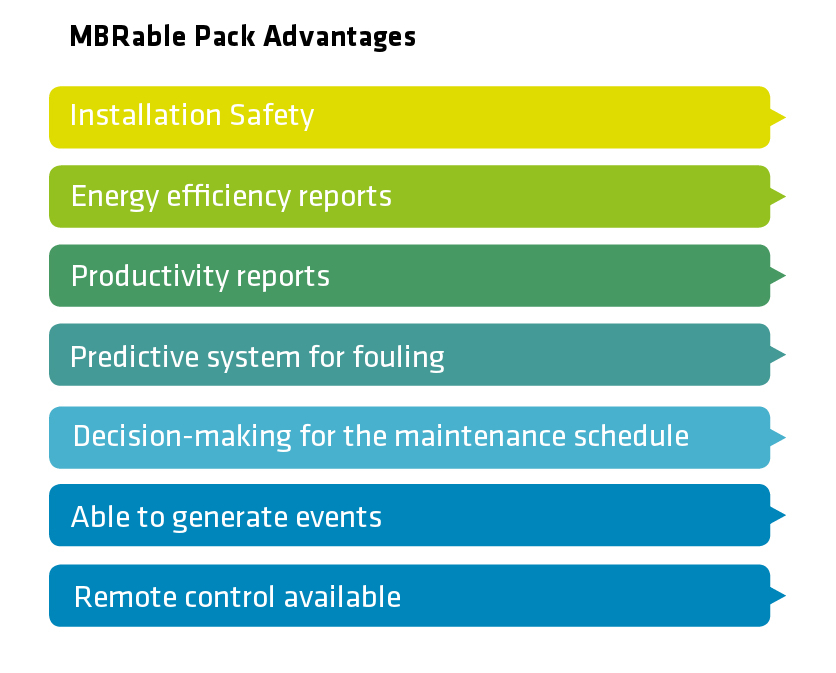 MBRable Pack Advantages

Installation Safety

Energy efficiency reports

Productivity reports

Predictive system for fouling

Decision-making for the maintenance schedule

Able to generate events

Remote control available